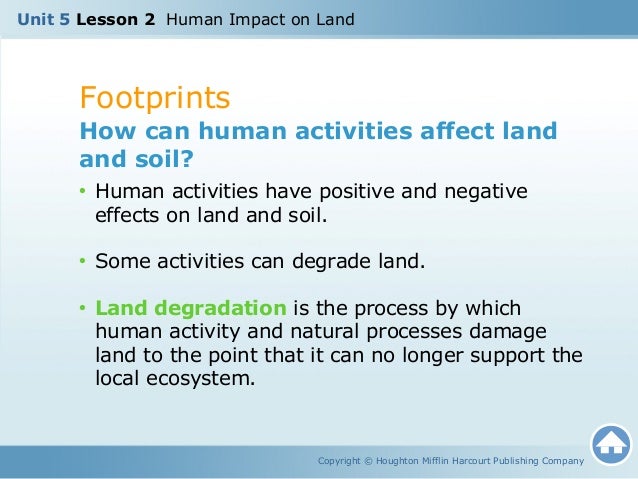 Unit 5 Lesson 2 Human Impact on Land

Footprints

How can human activities affect land and soil?

• Human activities have positive and negative effects on land and soil.

• Some activities can degrade land.

• Land degradation is the process by which human activity and natural processes damage land to the point that it can no longer support the local ecosystem.

Copyright © Houghton Mifflin Harcourt Publishing Company